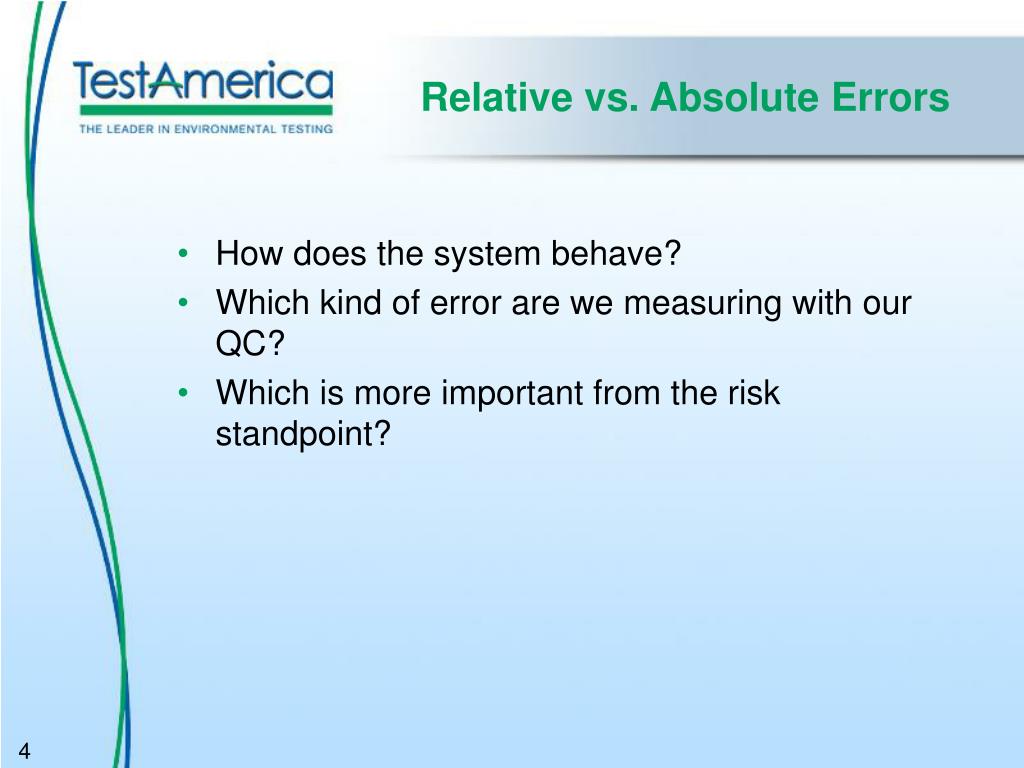 TestAmerica
THE LEADER IN ENVIRONMENTAL TESTING

Relative vs. Absolute Errors

• How does the system behave?
• Which kind of error are we measuring with our QC?
• Which is more important from the risk standpoint?

4